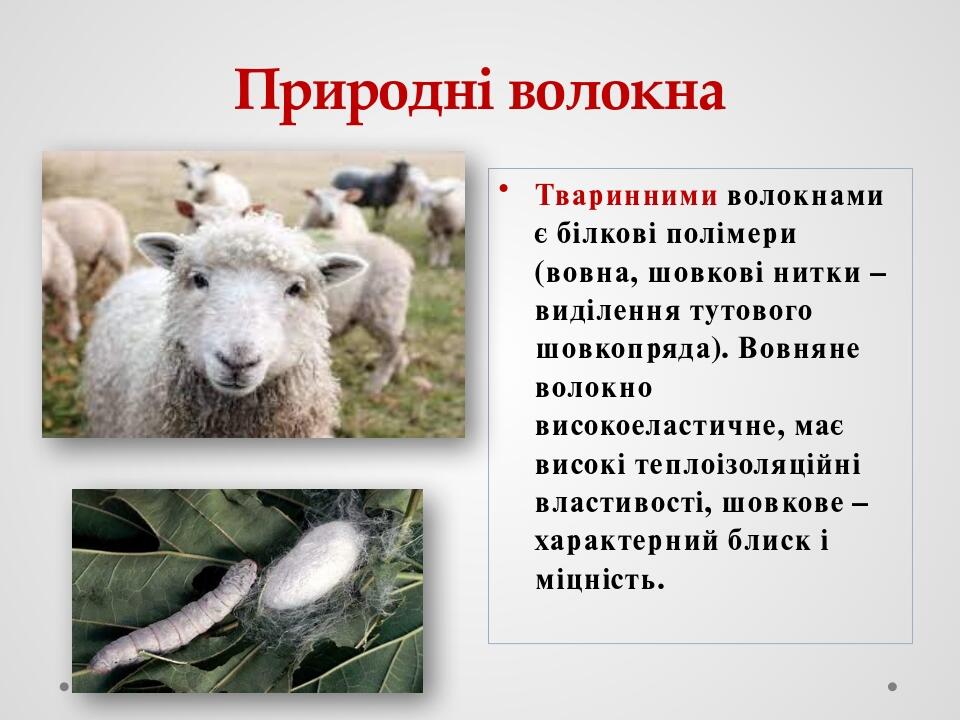 Природні волокна

• Тваринними волокнами є білкові полімери (вовна, шовкові нитки – виділення тутового шовкопряда). Вовняне волокно високоеластичне, має високі теплоізоляційні властивості, шовкове – характерний блиск і міцність.